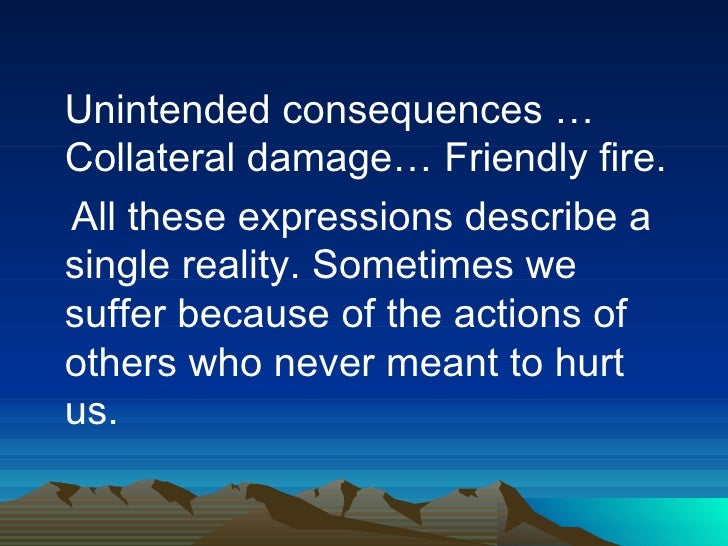 Unintended consequences … Collateral damage… Friendly fire.

All these expressions describe a single reality. Sometimes we suffer because of the actions of others who never meant to hurt us.